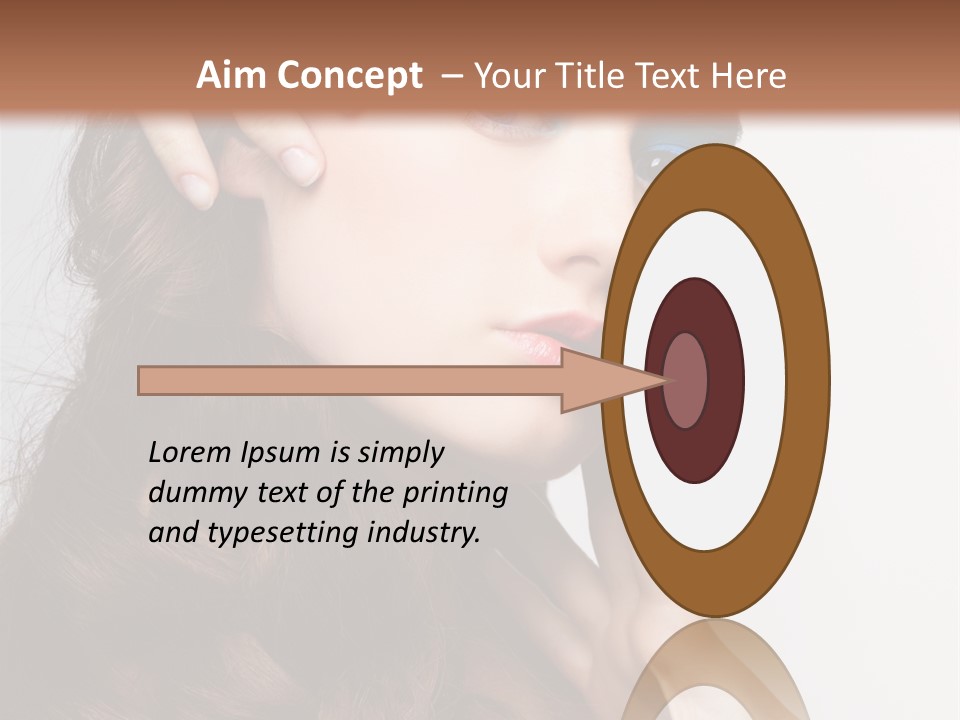 Aim Concept – Your Title Text Here

Lorem Ipsum is simply dummy text of the printing and typesetting industry.